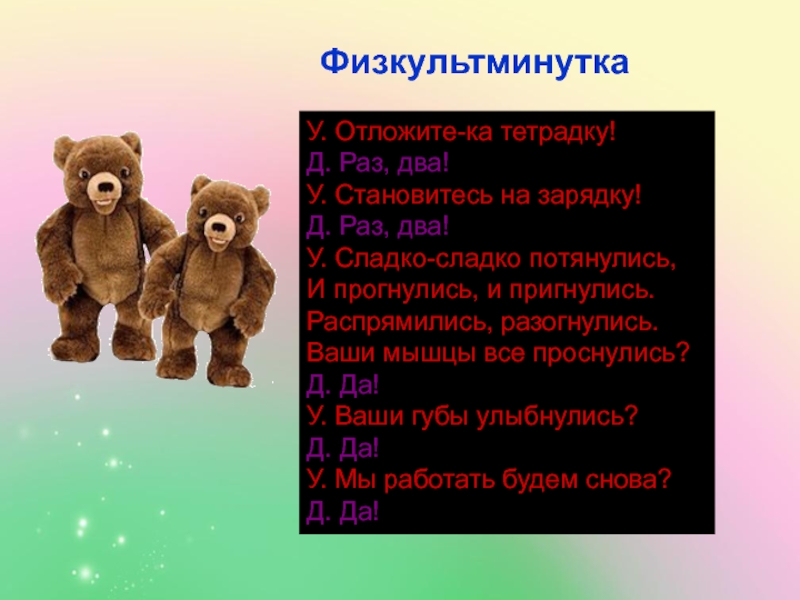 Физкультминутка

У. Отложите-ка тетрадку!
Д. Раз, два!
У. Становитесь на зарядку!
Д. Раз, два!
У. Сладко-сладко потянулись,
И прогнулись, и пригнулись.
Распрямились, разогнулись.
Ваши мышцы все проснулись?
Д. Да!
У. Ваши губы улыбнулись?
Д. Да!
У. Мы работать будем снова?
Д. Да!